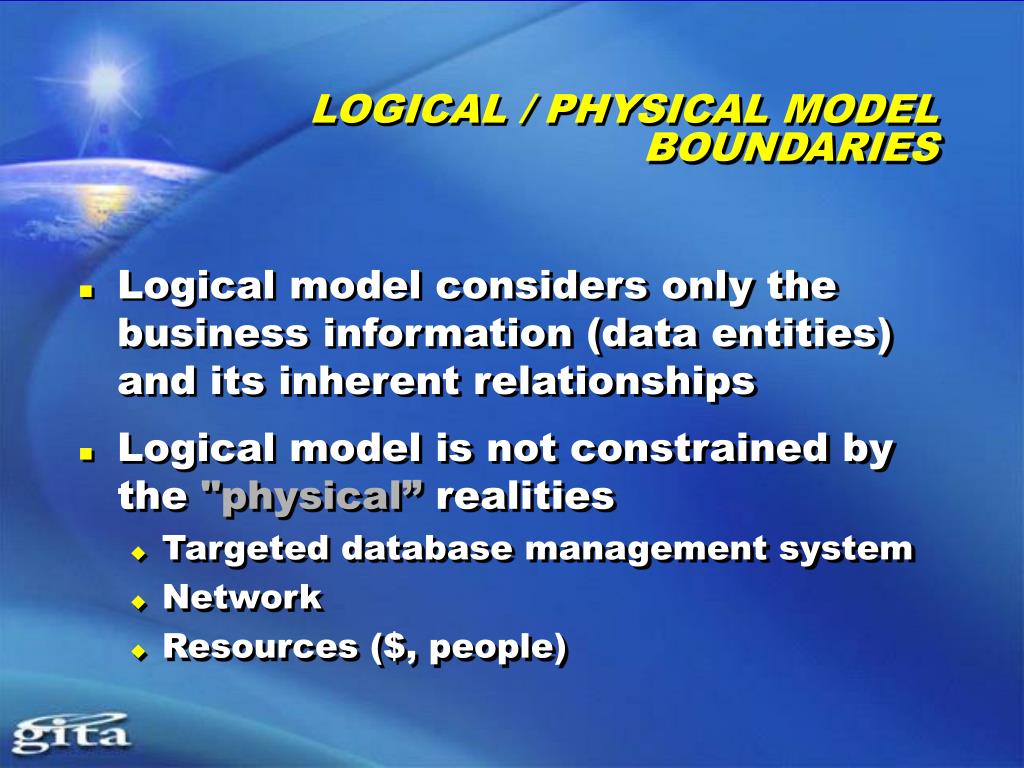 LOGICAL / PHYSICAL MODEL BOUNDARIES

- Logical model considers only the business information (data entities) and its inherent relationships
- Logical model is not constrained by the "physical” realities
  - Targeted database management system
  - Network
  - Resources (\$, people)

gita